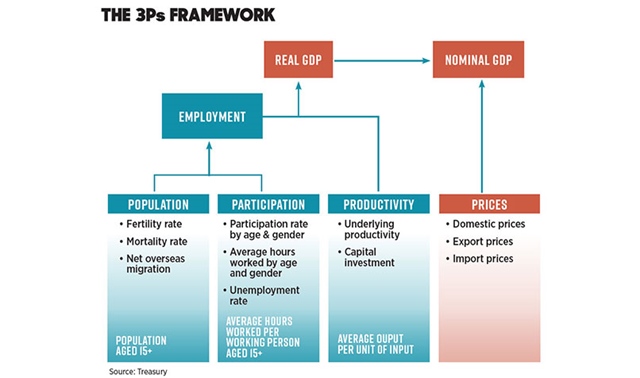 THE 3Ps FRAMEWORK

REAL GDP

NOMINAL GDP

EMPLOYMENT

POPULATION
• Fertility rate
• Mortality rate
• Net overseas migration
POPULATION AGED 15+

PARTICIPATION
• Participation rate by age & gender
• Average hours worked by age and gender
• Unemployment rate
AVERAGE HOURS WORKED PER WORKING PERSON AGED 15+

PRODUCTIVITY
• Underlying productivity
• Capital investment
AVERAGE OUPUT PER UNIT OF INPUT

PRICES
• Domestic prices
• Export prices
• Import prices

Source: Treasury